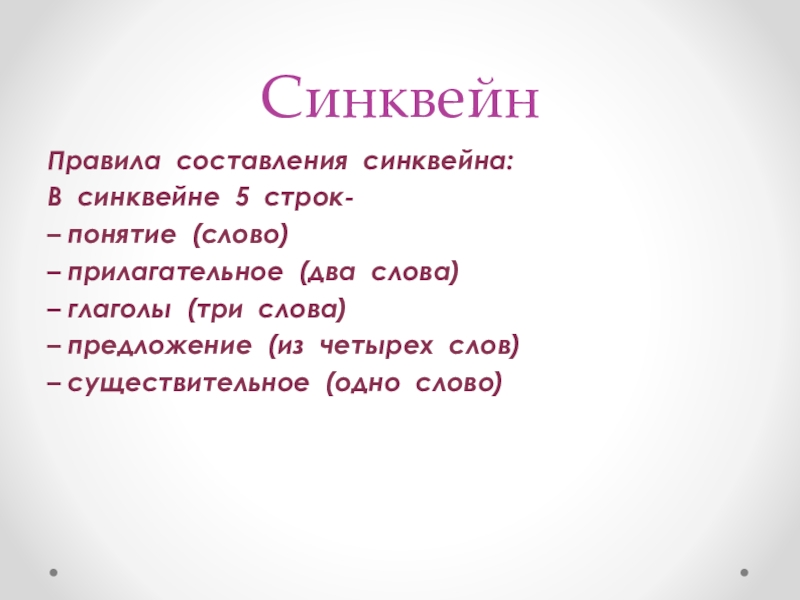 Синквейн

Правила составления синквейна:
В синквейне 5 строк-
– понятие (слово)
– прилагательное (два слова)
– глаголы (три слова)
– предложение (из четырех слов)
– существительное (одно слово)